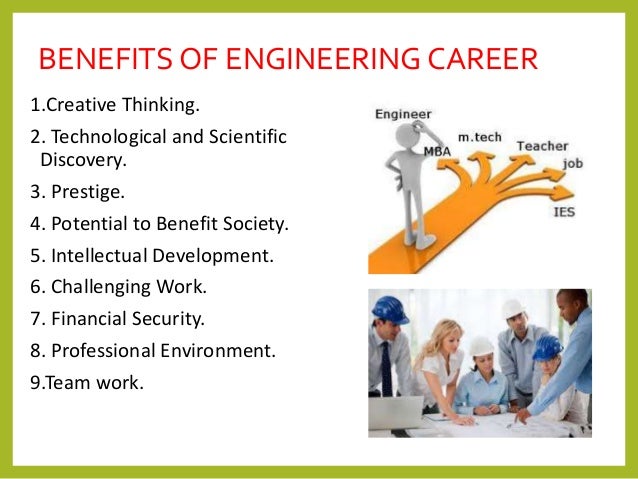 BENEFITS OF ENGINEERING CAREER

1.Creative Thinking.

2. Technological and Scientific Discovery.

3. Prestige.

4. Potential to Benefit Society.

5. Intellectual Development.

6. Challenging Work.

7. Financial Security.

8. Professional Environment.

9.Team work.

Engineer

MBA

m.tech

Teacher

job

IES